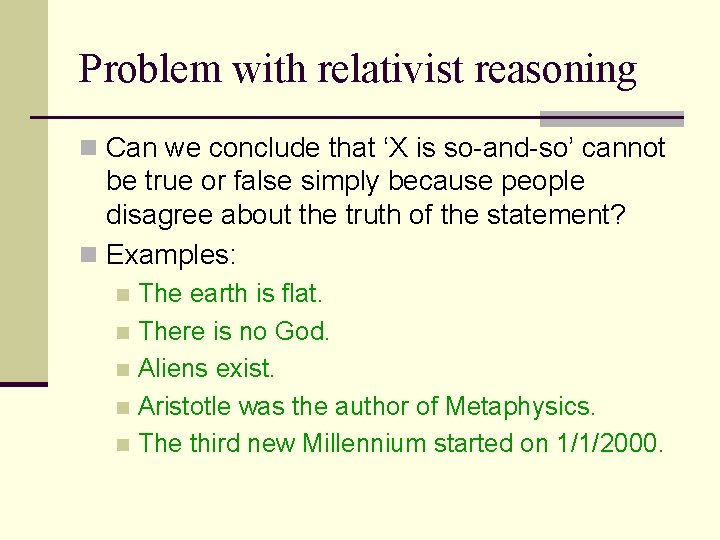 Problem with relativist reasoning

Can we conclude that ‘X is so-and-so’ cannot be true or false simply because people disagree about the truth of the statement?

Examples:

The earth is flat.

There is no God.

Aliens exist.

Aristotle was the author of Metaphysics.

The third new Millennium started on 1/1/2000.